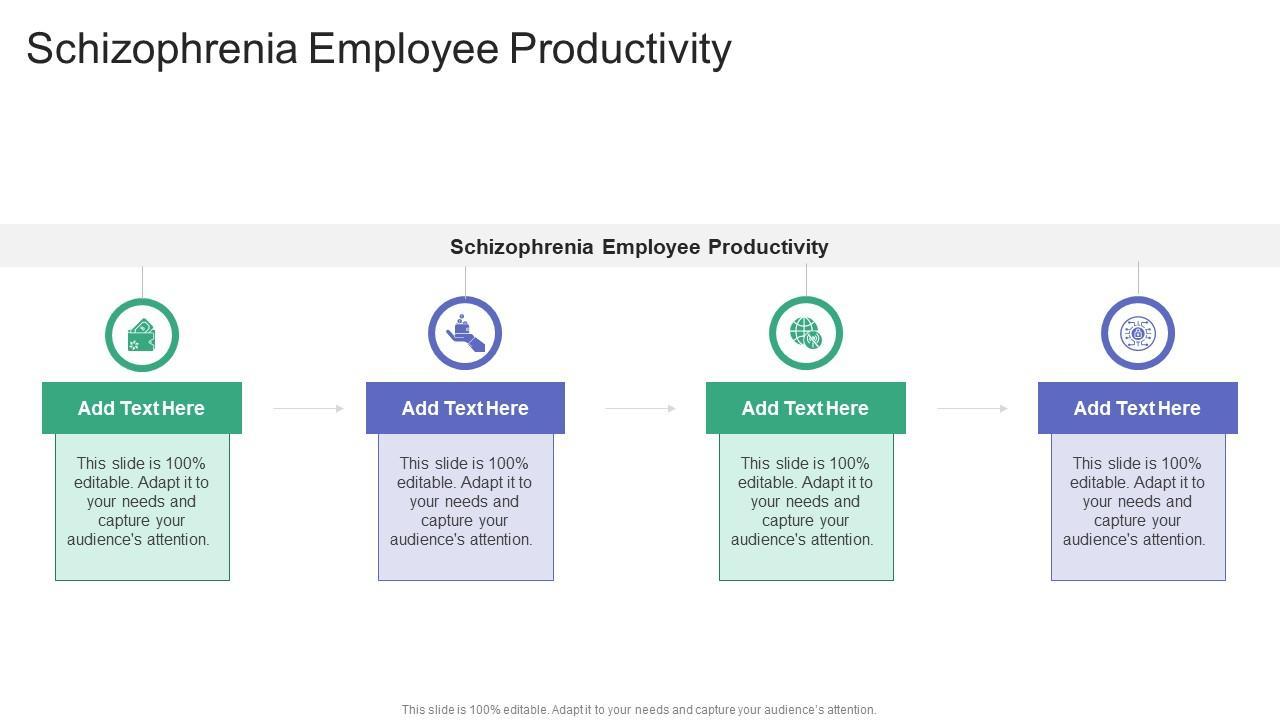 Schizophrenia Employee Productivity

Schizophrenia Employee Productivity

Add Text Here

This slide is 100% editable. Adapt it to your needs and capture your audience's attention.

Add Text Here

This slide is 100% editable. Adapt it to your needs and capture your audience's attention.

Add Text Here

This slide is 100% editable. Adapt it to your needs and capture your audience's attention.

Add Text Here

This slide is 100% editable. Adapt it to your needs and capture your audience's attention.

This slide is 100% editable. Adapt it to your needs and capture your audience's attention.